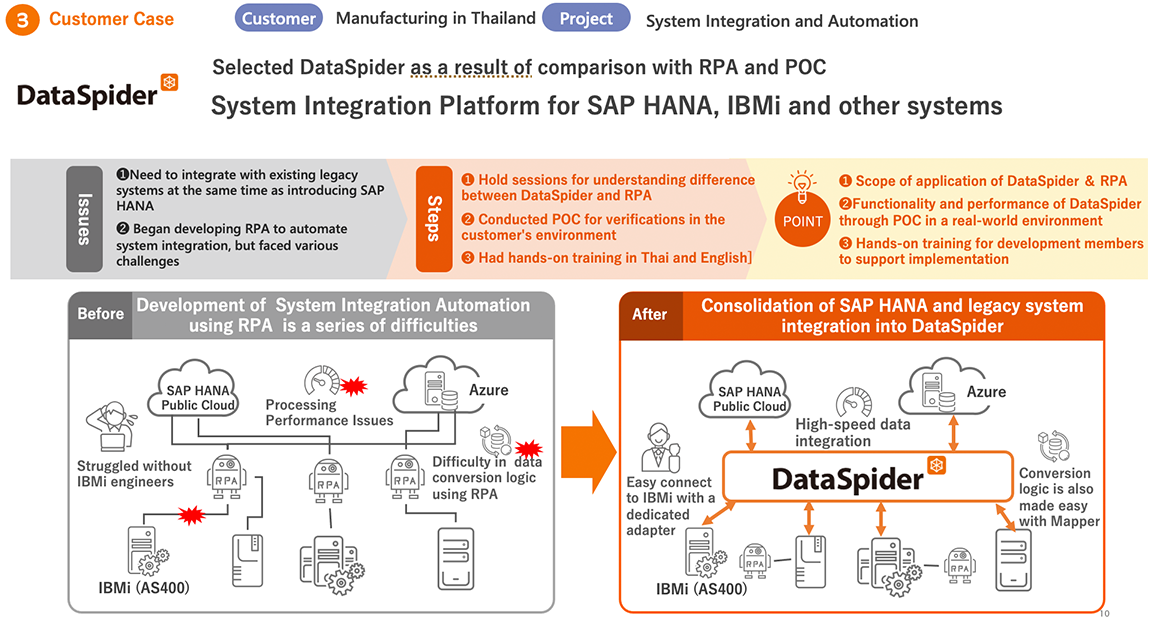 3 Customer Case Customer Manufacturing in Thailand Project System Integration and Automation

DataSpider

Selected DataSpider as a result of comparison with RPA and POC

System Integration Platform for SAP HANA, IBMi and other systems

Issues

❶Need to integrate with existing legacy systems at the same time as introducing SAP HANA

❷ Began developing RPA to automate system integration, but faced various challenges

Steps

❶ Hold sessions for understanding difference between DataSpider and RPA

❷ Conducted POC for verifications in the customer's environment

❸ Had hands-on training in Thai and English]

POINT

❶ Scope of application of DataSpider & RPA

❷Functionality and performance of DataSpider through POC in a real-world environment

❸ Hands-on training for development members to support implementation

Before Development of System Integration Automation using RPA is a series of difficulties

SAP HANA Public Cloud

Processing Performance Issues

Azure

Struggled without IBMi engineers

RPA

RPA

RPA

Difficulty in data conversion logic using RPA

IBMi (AS400)

After Consolidation of SAP HANA and legacy system integration into DataSpider

SAP HANA Public Cloud

High-speed data integration

Azure

Easy connect to IBMi with a dedicated adapter

DataSpider

Conversion logic is also made easy with Mapper

RPA

RPA

IBMi (AS400)

10